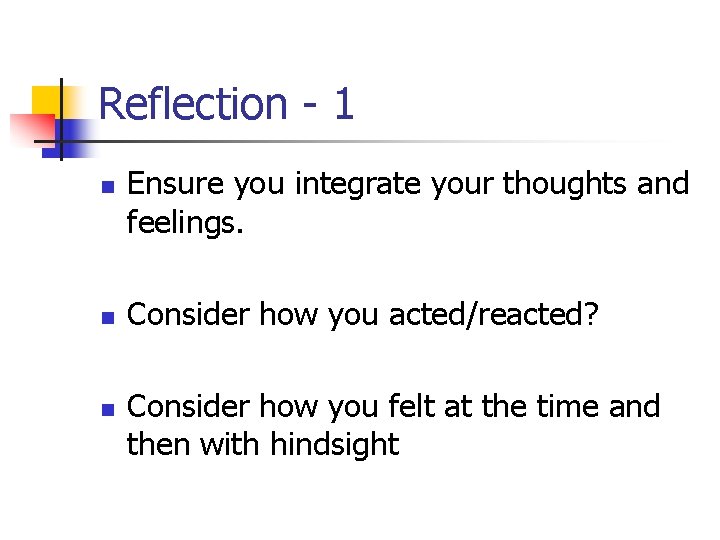 Reflection - 1

- Ensure you integrate your thoughts and feelings.

- Consider how you acted/reacted?

- Consider how you felt at the time and then with hindsight